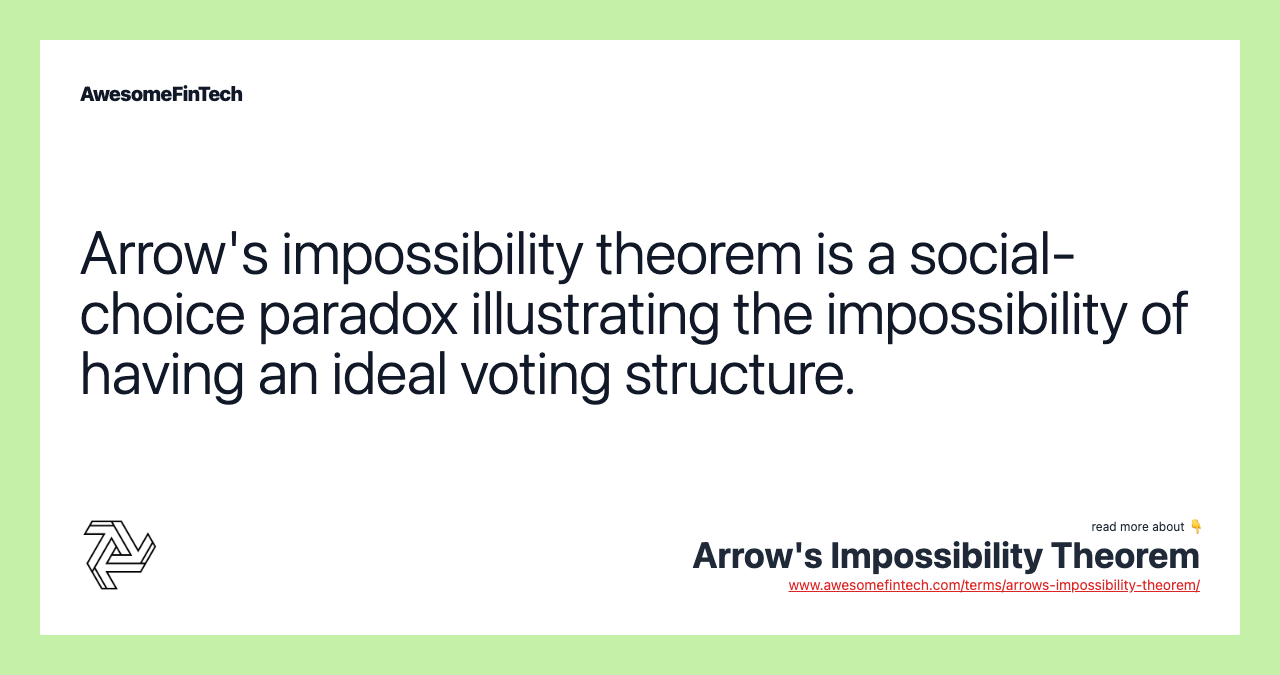 AwesomeFinTech

Arrow's impossibility theorem is a social-choice paradox illustrating the impossibility of having an ideal voting structure.

read more about 👇
Arrow's Impossibility Theorem
www.awesomefintech.com/terms/arrows-impossibility-theorem/